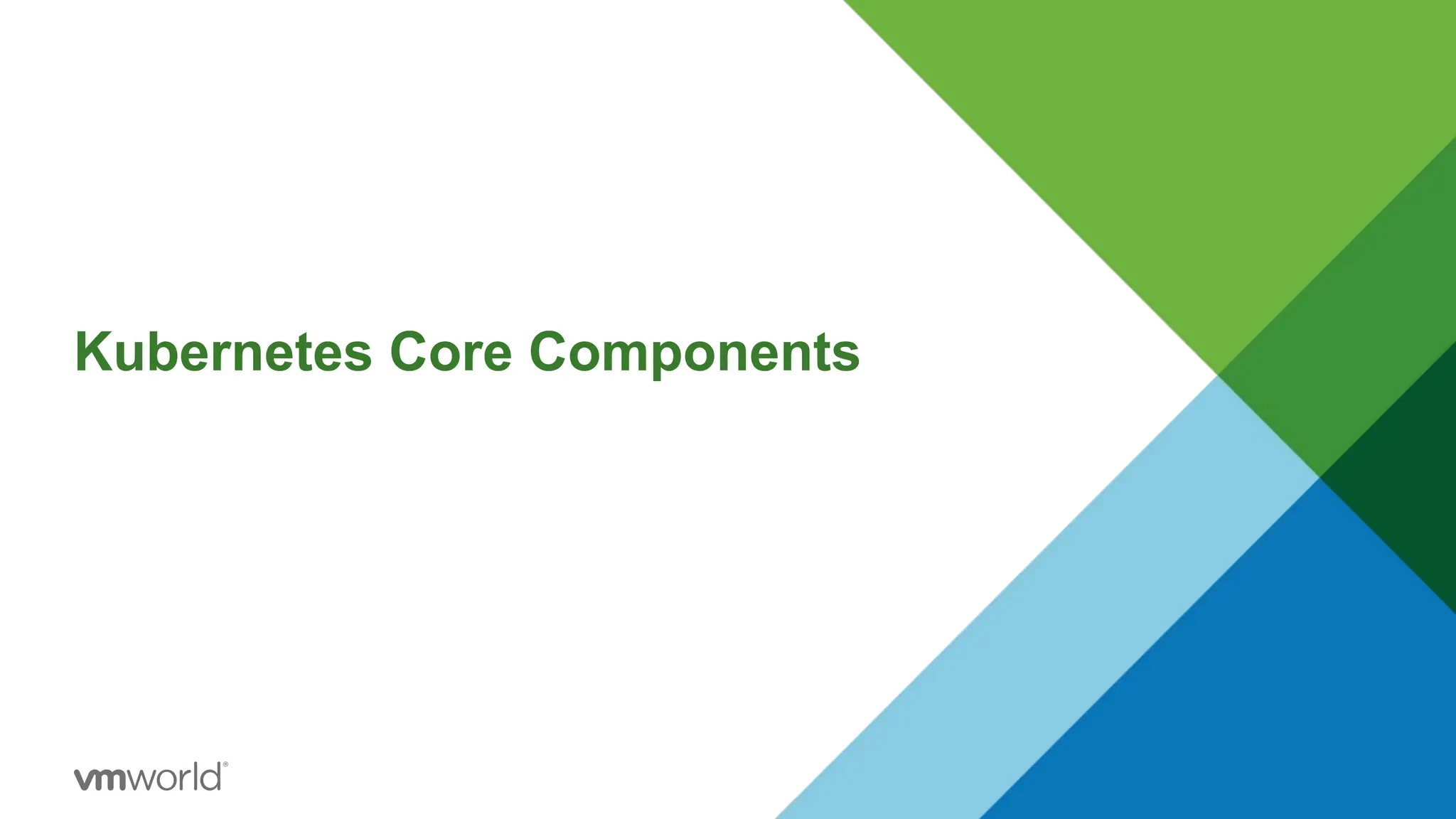 Kubernetes Core Components

vmworld®